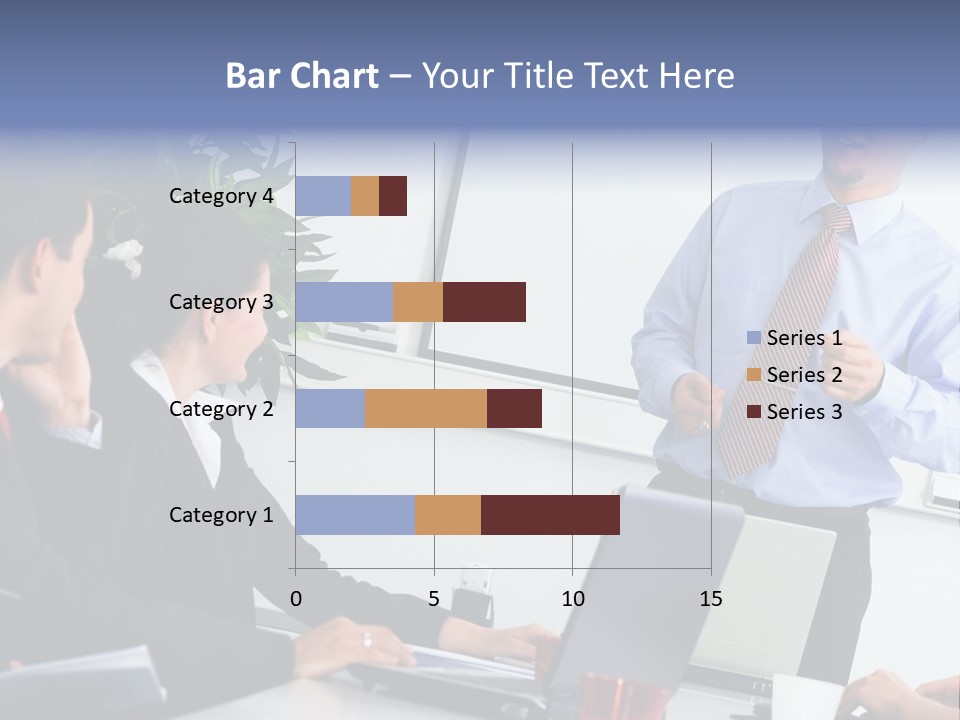 Bar Chart – Your Title Text Here

Category 4
Category 3
Category 2
Category 1

0
5
10
15

Series 1
Series 2
Series 3